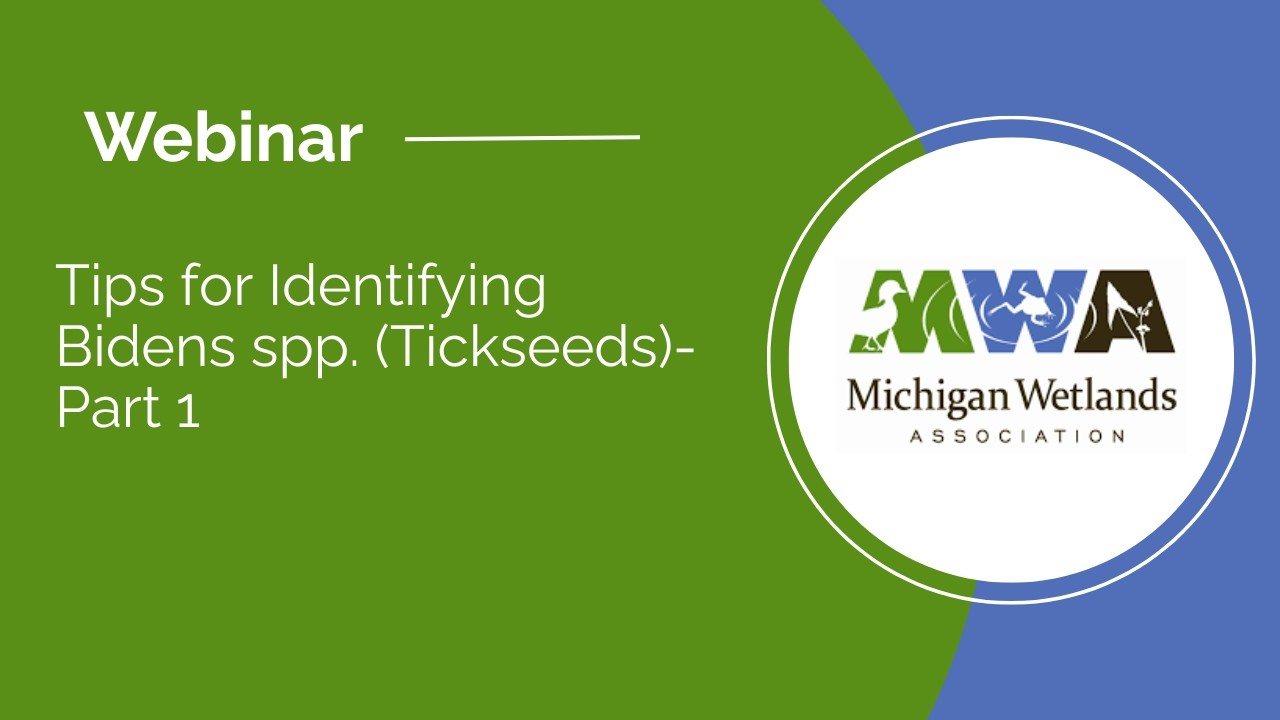 Webinar

Tips for Identifying Bidens spp. (Tickseeds)- Part 1

MWA
Michigan Wetlands
ASSOCIATION